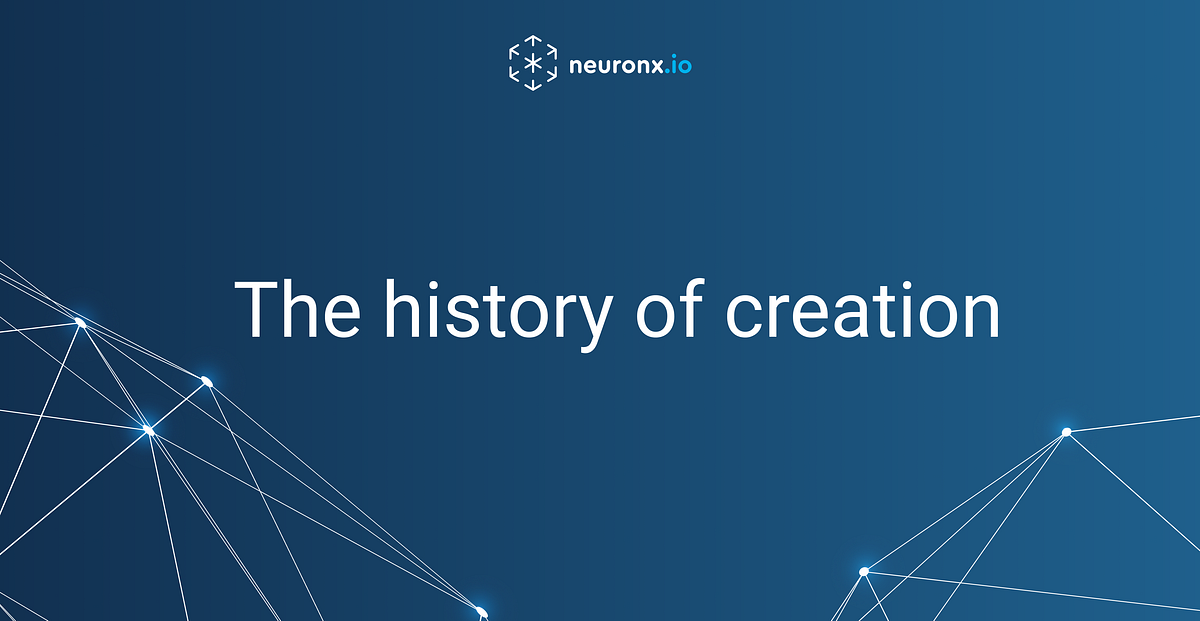 neuronx.io

The history of creation